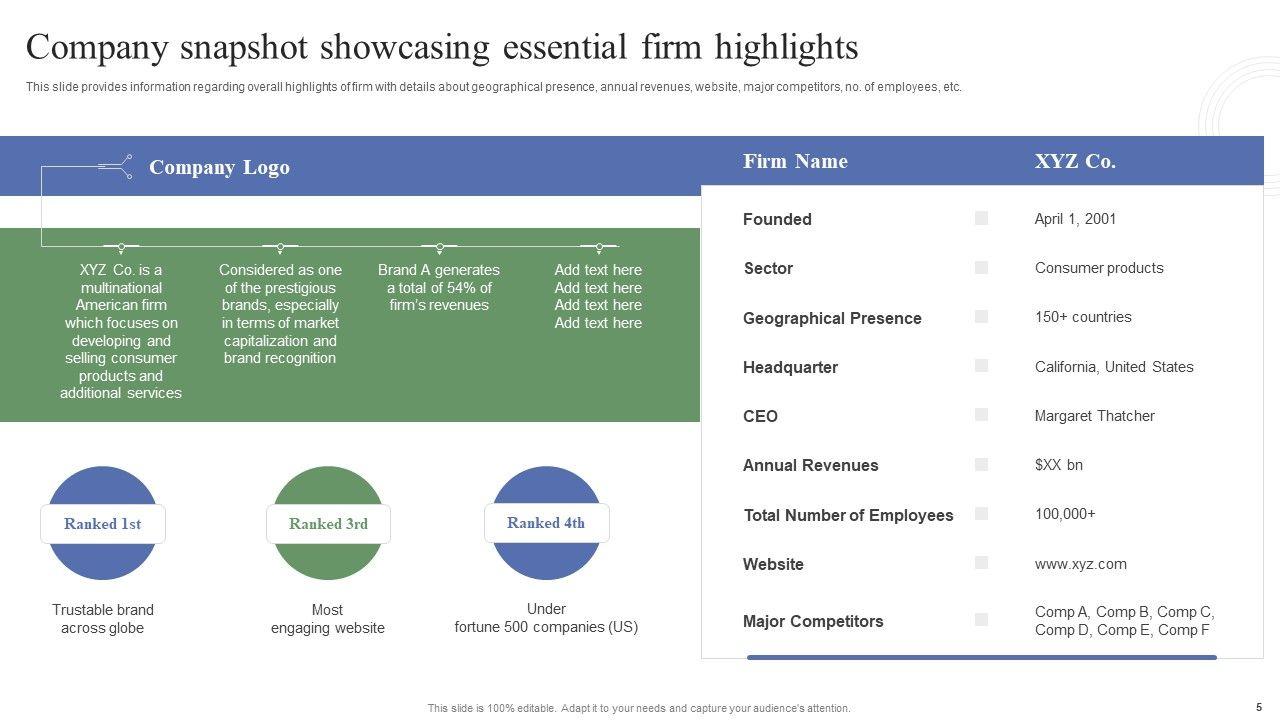 Company snapshot showcasing essential firm highlights

This slide provides information regarding overall highlights of firm with details about geographical presence, annual revenues, website, major competitors, no. of employees, etc.

Company Logo

XYZ Co. is a multinational American firm which focuses on developing and selling consumer products and additional services

Considered as one of the prestigious brands, especially in terms of market capitalization and brand recognition

Brand A generates a total of 54% of firm's revenues

Add text here
Add text here
Add text here
Add text here

Ranked 1st
Trustable brand across globe

Ranked 3rd
Most engaging website

Ranked 4th
Under fortune 500 companies (US)

| Firm Name | XYZ Co. |
|---|---|
| Founded | April 1, 2001 |
| Sector | Consumer products |
| Geographical Presence | 150+ countries |
| Headquarter | California, United States |
| CEO | Margaret Thatcher |
| Annual Revenues | $XX bn |
| Total Number of Employees | 100,000+ |
| Website | www.xyz.com |
| Major Competitors | Comp A, Comp B, Comp C, Comp D, Comp E, Comp F |

This slide is 100% editable. Adapt it to your needs and capture your audience's attention.

5